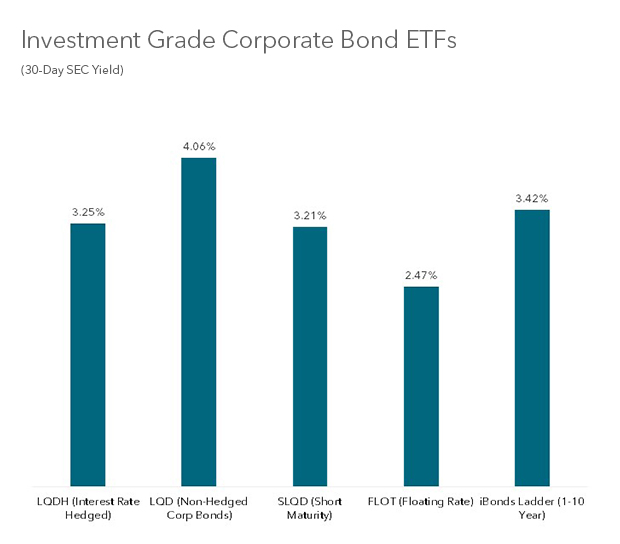 Investment Grade Corporate Bond ETFs
(30-Day SEC Yield)

3.25%
4.06%
3.21%
2.47%
3.42%

LQDH (Interest Rate Hedged)
LQD (Non-Hedged Corp Bonds)
SLQD (Short Maturity)
FLOT (Floating Rate)
iBonds Ladder (1-10 Year)